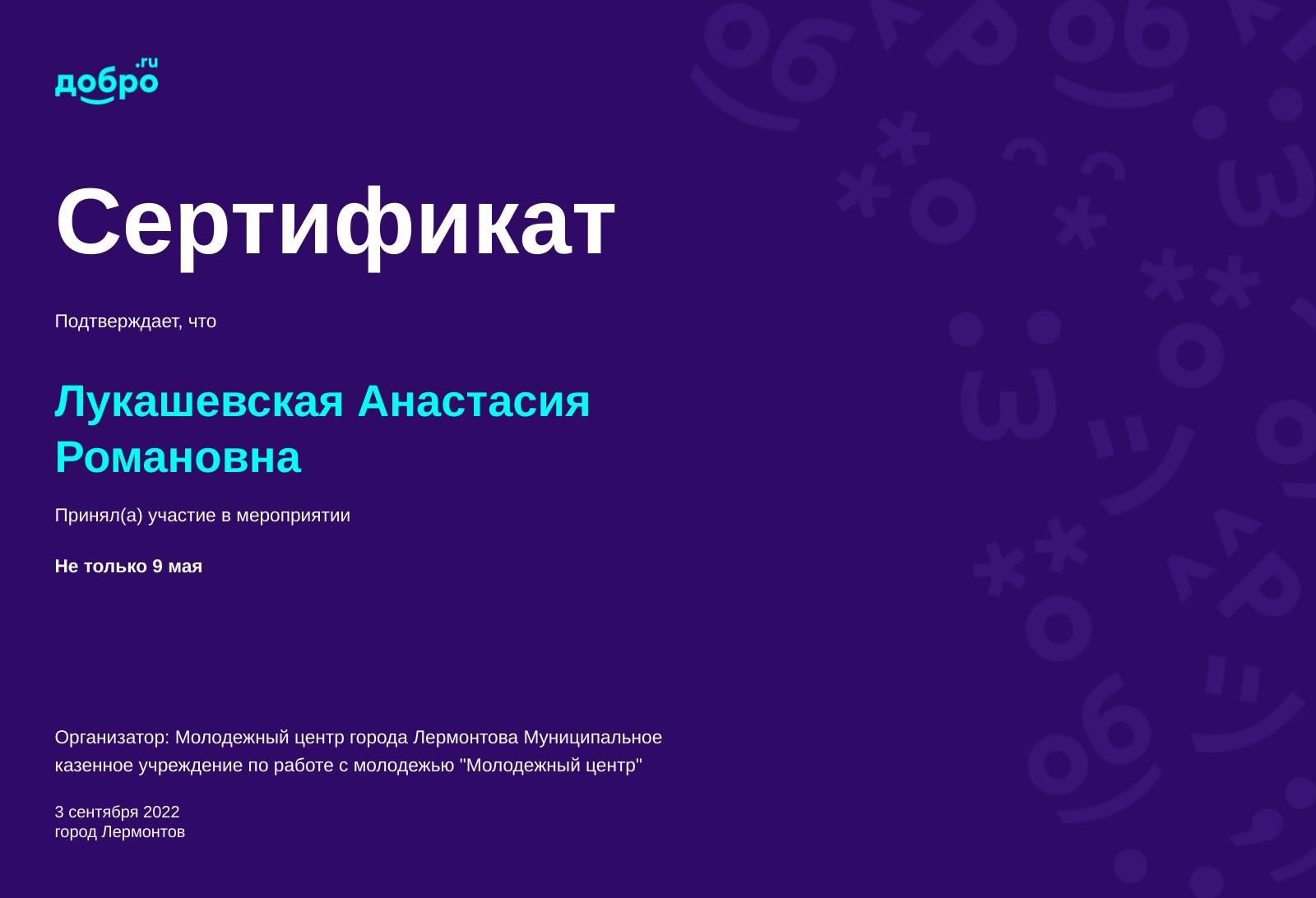 добро.ru

Сертификат

Подтверждает, что

Лукашевская Анастасия Романовна

Принял(а) участие в мероприятии

Не только 9 мая

Организатор: Молодежный центр города Лермонтова Муниципальное казенное учреждение по работе с молодежью "Молодежный центр"

3 сентября 2022
город Лермонтов